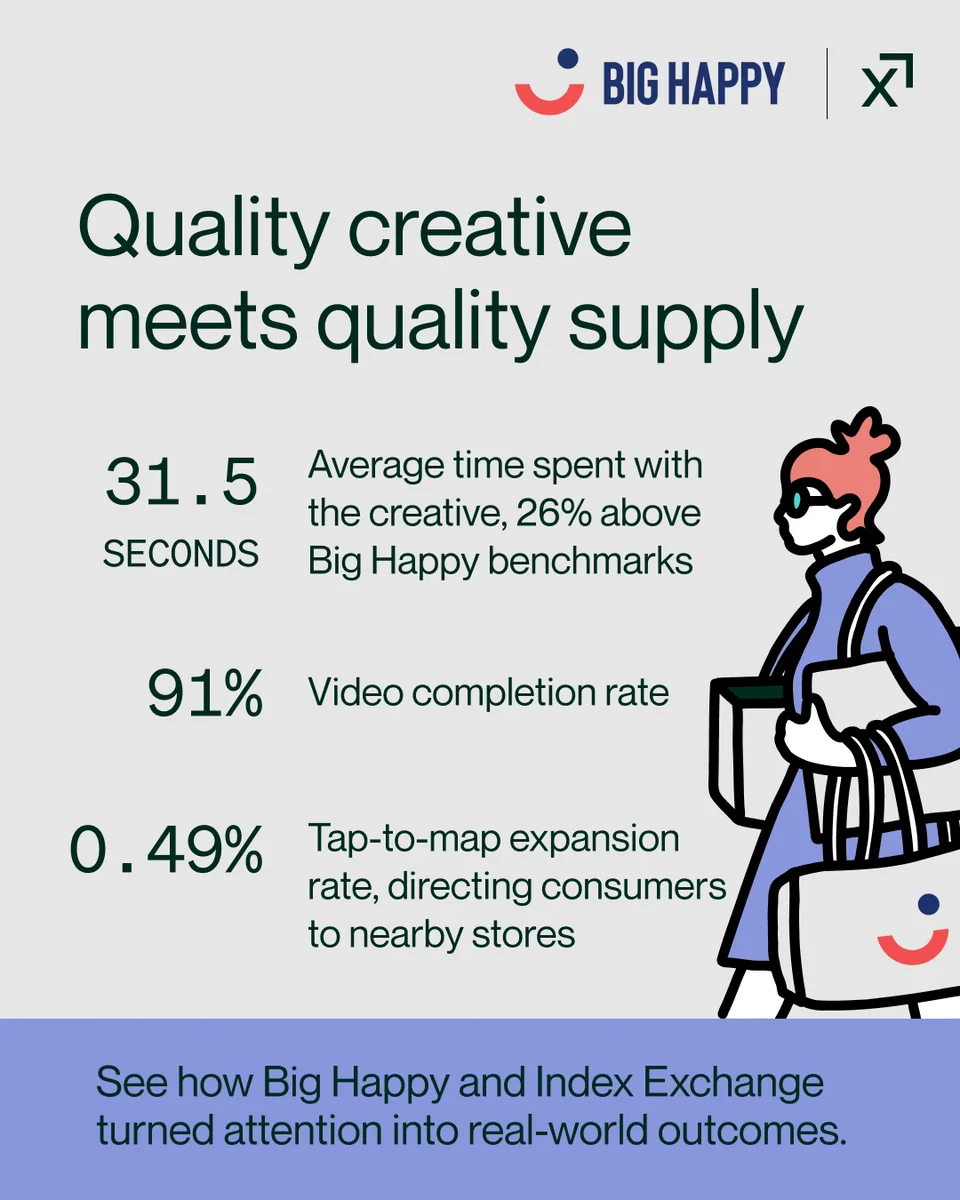 BIG HAPPY

Quality creative meets quality supply

31.5 SECONDS

Average time spent with the creative, 26% above Big Happy benchmarks

91%

Video completion rate

0.49%

Tap-to-map expansion rate, directing consumers to nearby stores

See how Big Happy and Index Exchange turned attention into real-world outcomes.